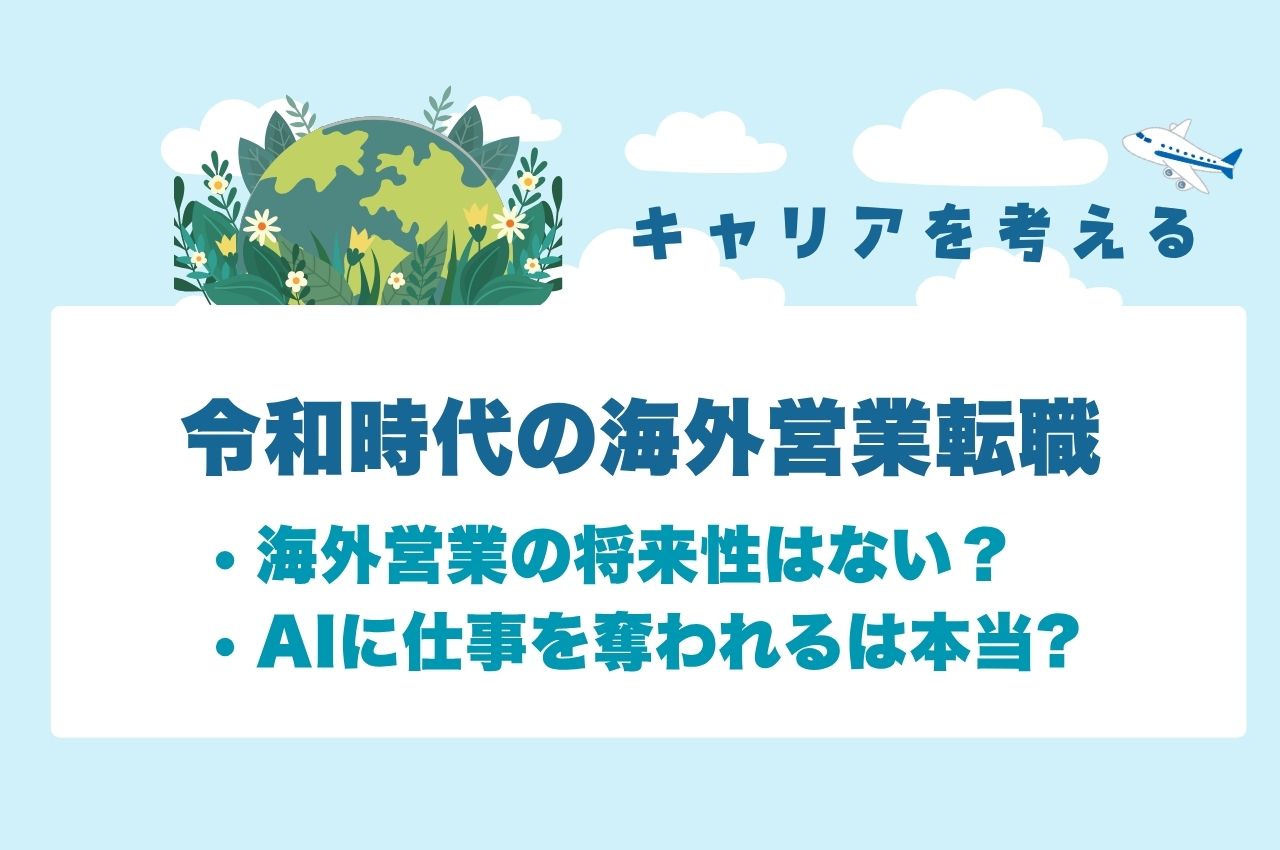 キャリアを考える

令和時代の海外営業転職

・海外営業の将来性はない？
・AIに仕事を奪われるは本当?